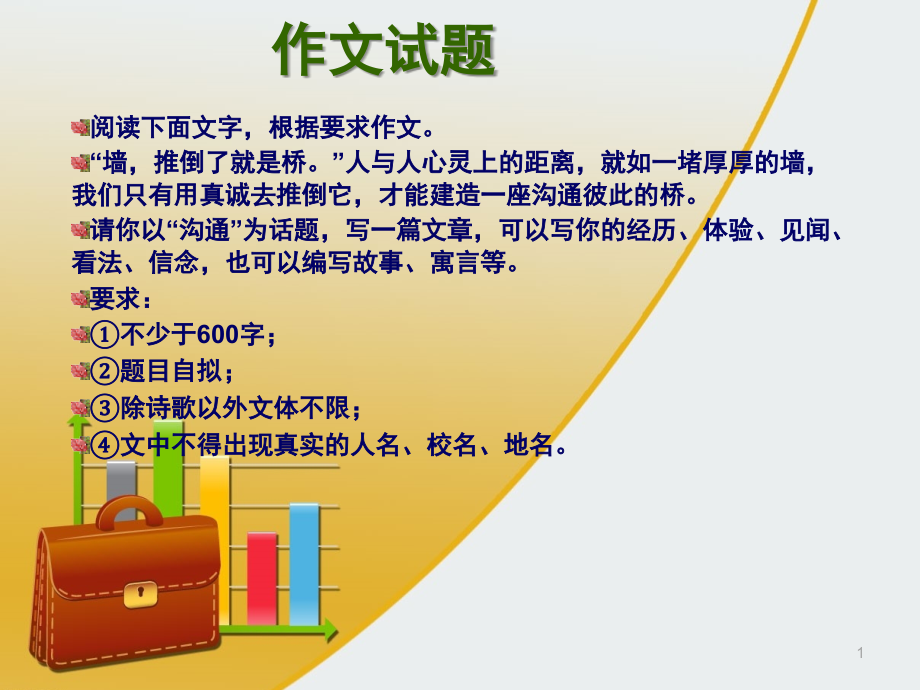 作文试题

阅读下面文字，根据要求作文。

“墙，推倒了就是桥。”人与人心灵上的距离，就如一堵厚厚的墙，我们只有用真诚去推倒它，才能建造一座沟通彼此的桥。

请你以“沟通”为话题，写一篇文章，可以写你的经历、体验、见闻、看法、信念，也可以编写故事、寓言等。

要求：

①不少于600字；

②题目自拟；

③除诗歌以外文体不限；

④文中不得出现真实的人名、校名、地名。

1